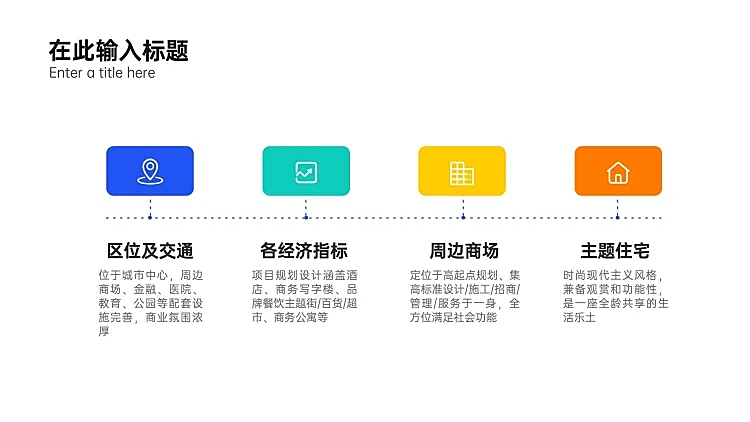 在此输入标题
Enter a title here

区位及交通

位于城市中心，周边商场、金融、医院、教育、公园等配套设施完善，商业氛围浓厚

各经济指标

项目规划设计涵盖酒店、商务写字楼、品牌餐饮主题街/百货/超市、商务公寓等

周边商场

定位于高起点规划、集高标准设计/施工/招商/管理/服务于一身，全方位满足社会功能

主题住宅

时尚现代主义风格，兼备观赏和功能性，是一座全龄共享的生活乐土